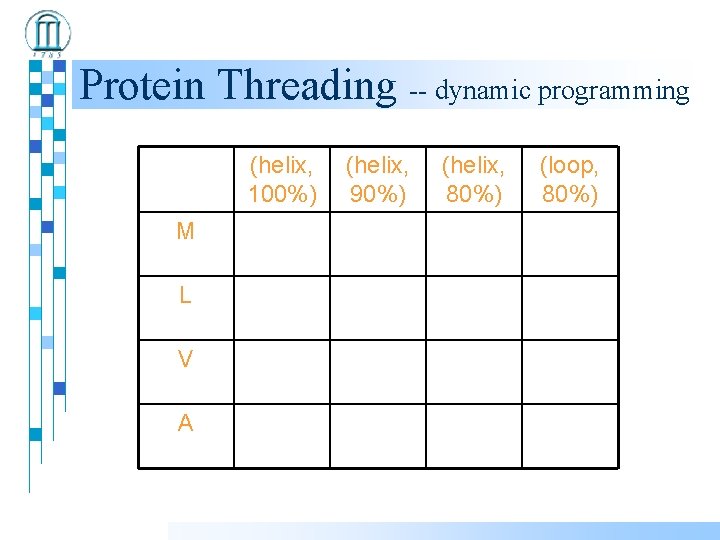 1785

Protein Threading -- dynamic programming

| | (helix, 100%) | (helix, 90%) | (helix, 80%) | (loop, 80%) |
|---|---|---|---|---|
| M | | | | |
| L | | | | |
| V | | | | |
| A | | | | |